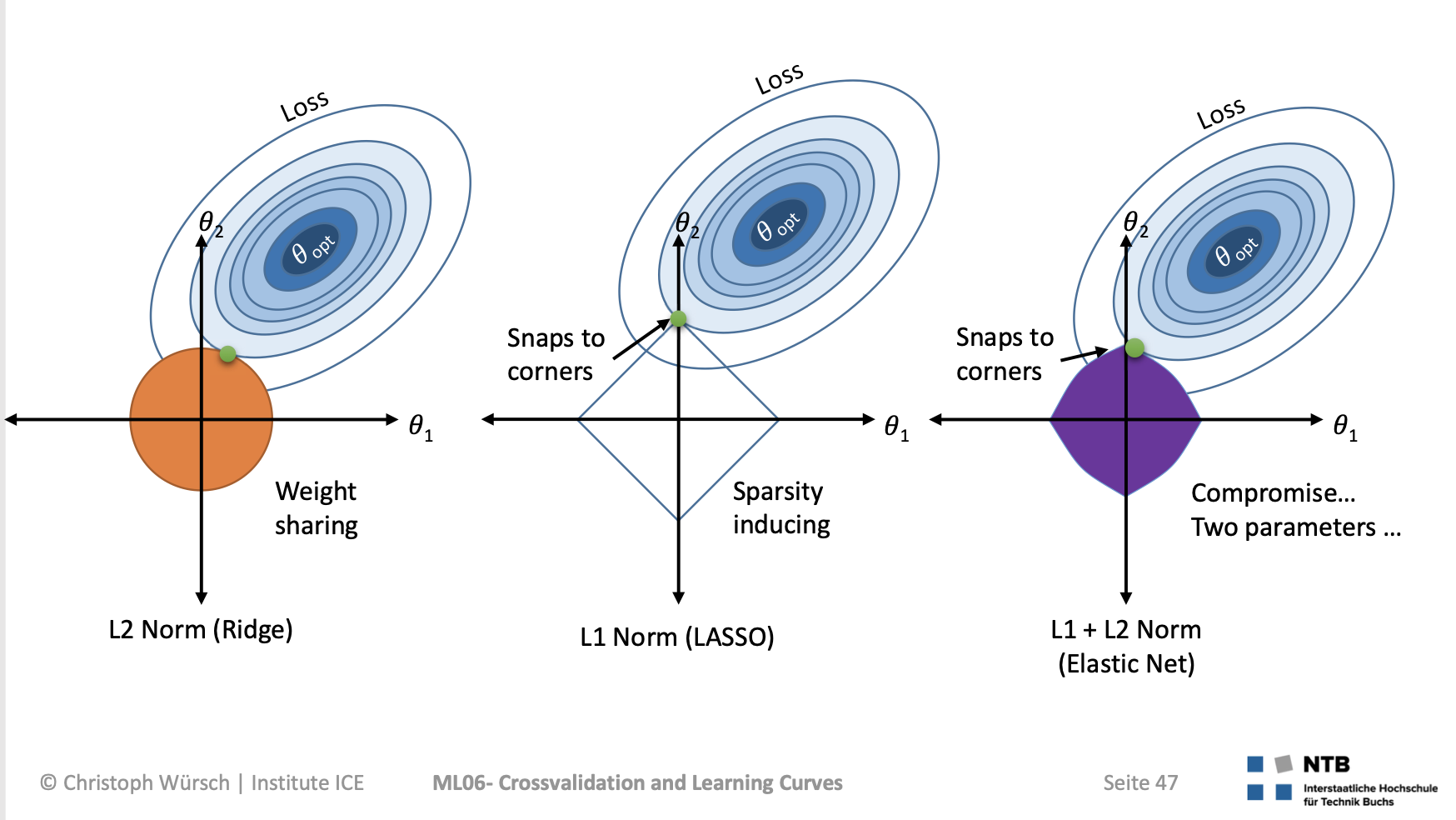 Loss

$\theta_2$

$\theta$ opt

$\theta_1$

Weight sharing

L2 Norm (Ridge)

Loss

$\theta_2$

$\theta$ opt

Snaps to corners

$\theta_1$

Sparsity inducing

L1 Norm (LASSO)

Loss

$\theta_2$

$\theta$ opt

Snaps to corners

$\theta_1$

Compromise…
Two parameters …

L1 + L2 Norm
(Elastic Net)

© Christoph Würsch | Institute ICE

ML06- Crossvalidation and Learning Curves

Seite 47

NTB
Interstaatliche Hochschule für Technik Buchs